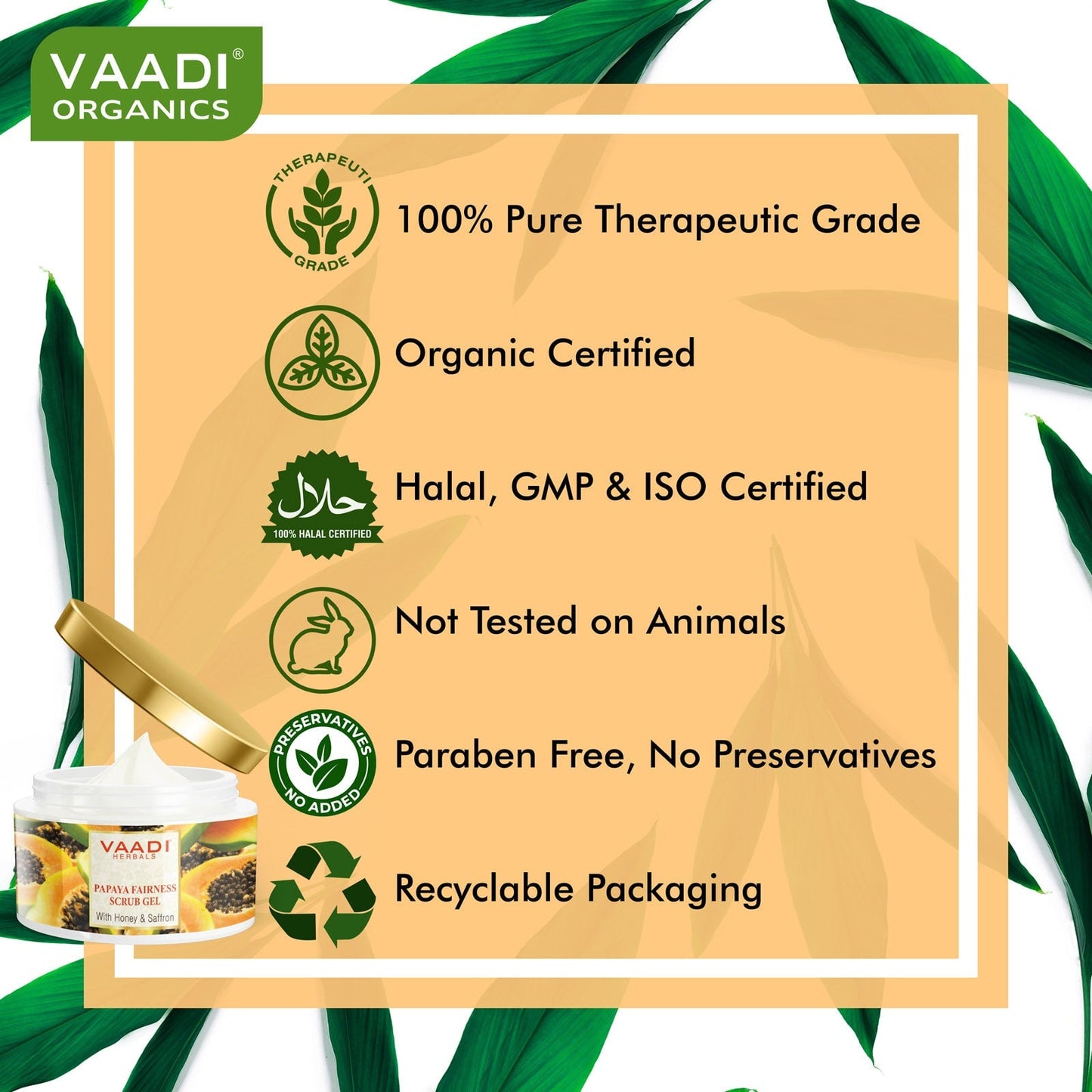 VAADI®
ORGANICS

THERAPEUTI
GRADE

100% Pure Therapeutic Grade

Organic Certified

حلال
100% HALAL CERTIFIED

Halal, GMP & ISO Certified

Not Tested on Animals

PRESERVATIVES
NO ADDED

Paraben Free, No Preservatives

Recyclable Packaging

VAADI
HERBALS
PAPAYA FAIRNESS
SCRUB GEL
With Honey & Saffron